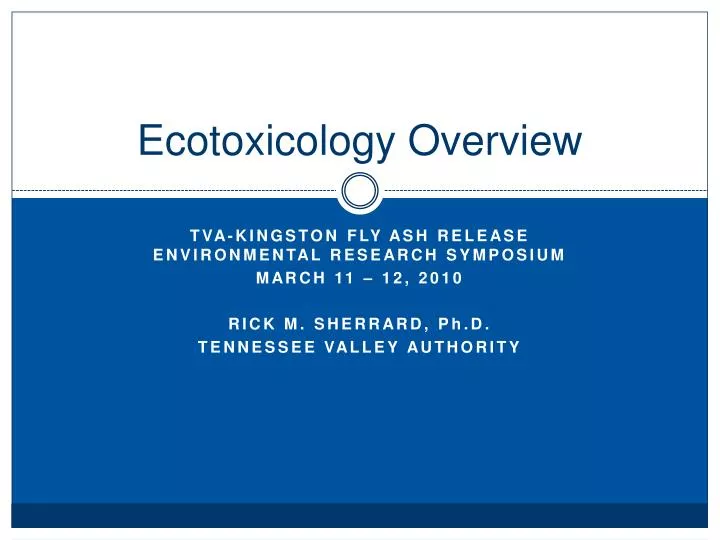 Ecotoxicology Overview

TVA-KINGSTON FLY ASH RELEASE
ENVIRONMENTAL RESEARCH SYMPOSIUM
MARCH 11 – 12, 2010

RICK M. SHERRARD, Ph.D.
TENNESSEE VALLEY AUTHORITY